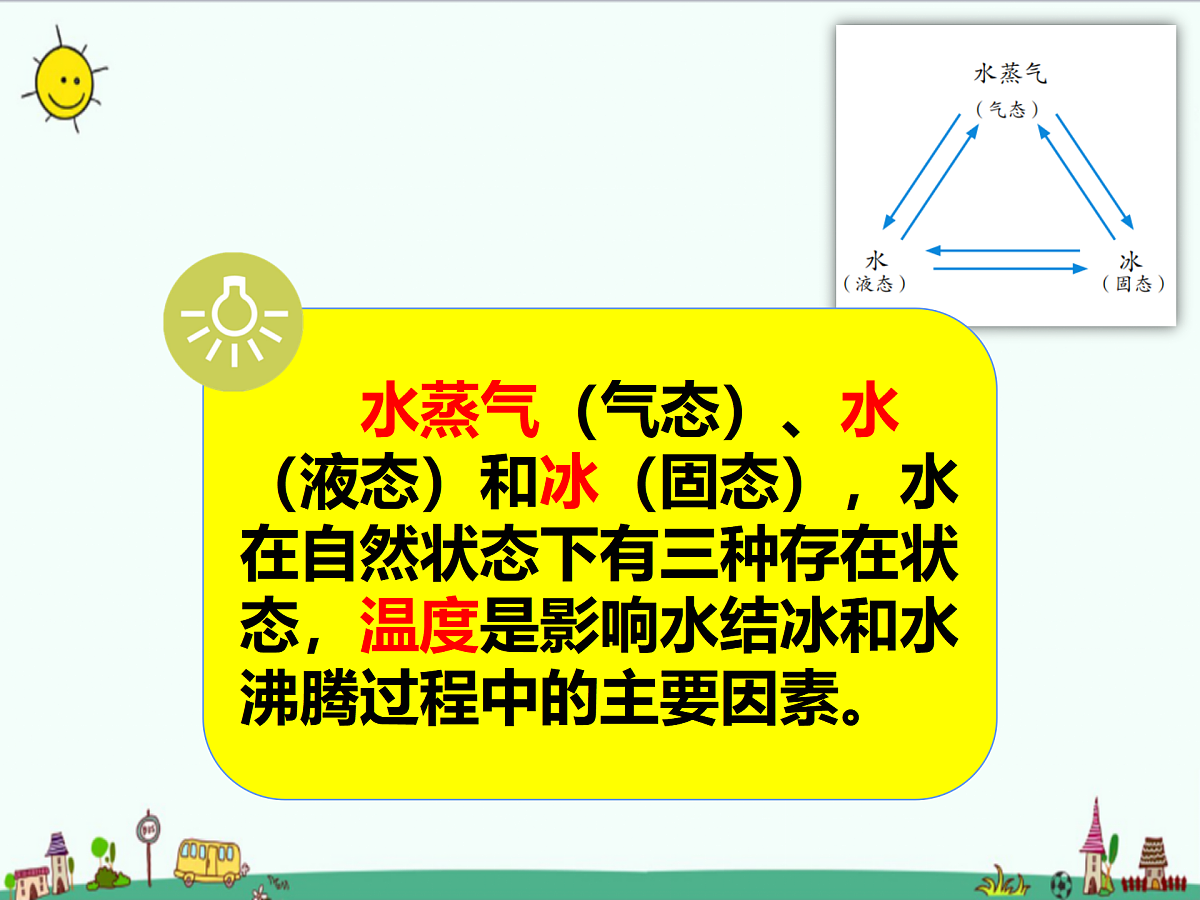 水蒸气
（气态）

水
（液态）

冰
（固态）

水蒸气（气态）、水（液态）和冰（固态），水在自然状态下有三种存在状态，温度是影响水结冰和水沸腾过程中的主要因素。